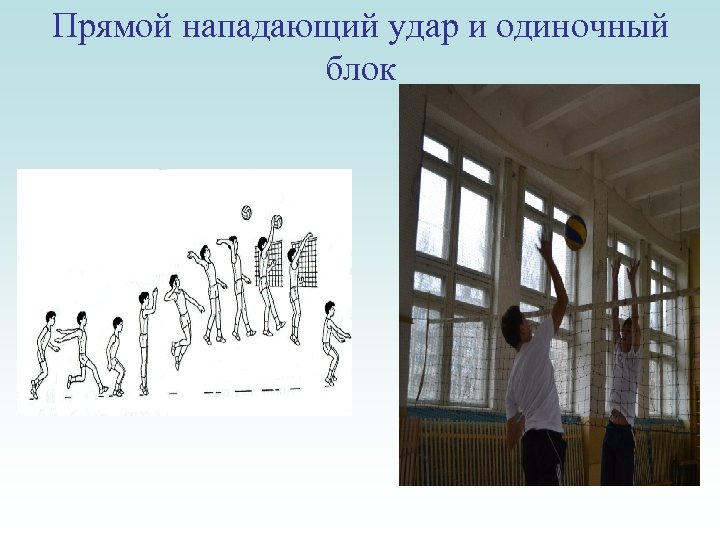 Прямой нападающий удар и одиночный блок